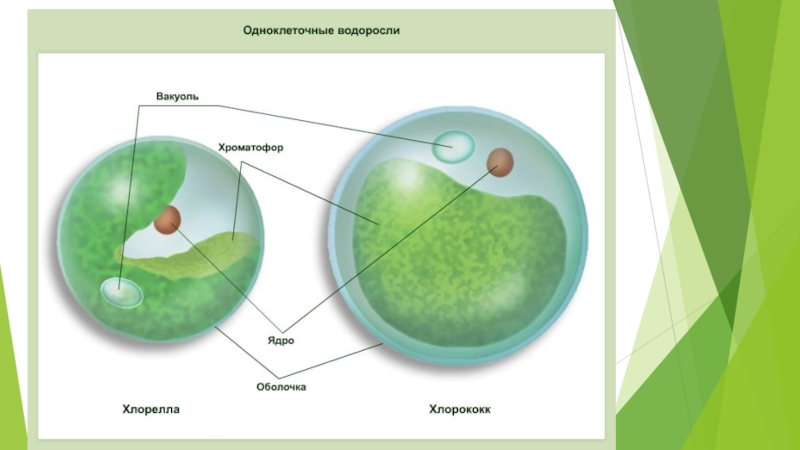 Одноклеточные водоросли

Вакуоль

Хроматофор

Ядро

Оболочка

Хлорелла

Хлорококк